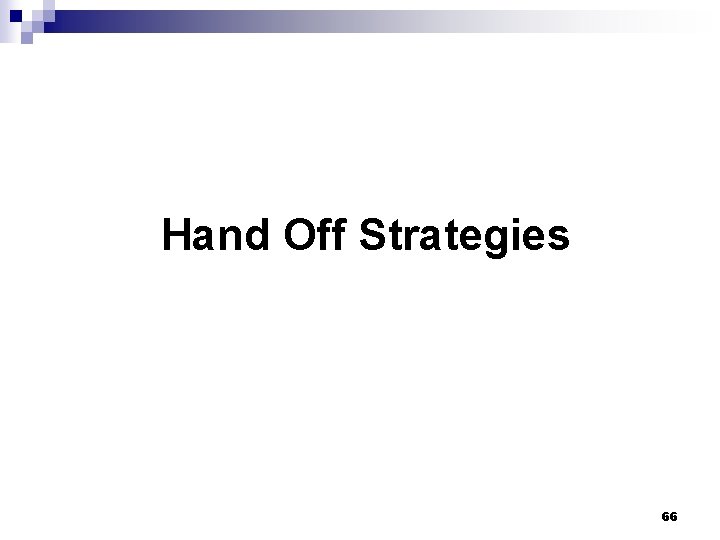 Hand Off Strategies

66